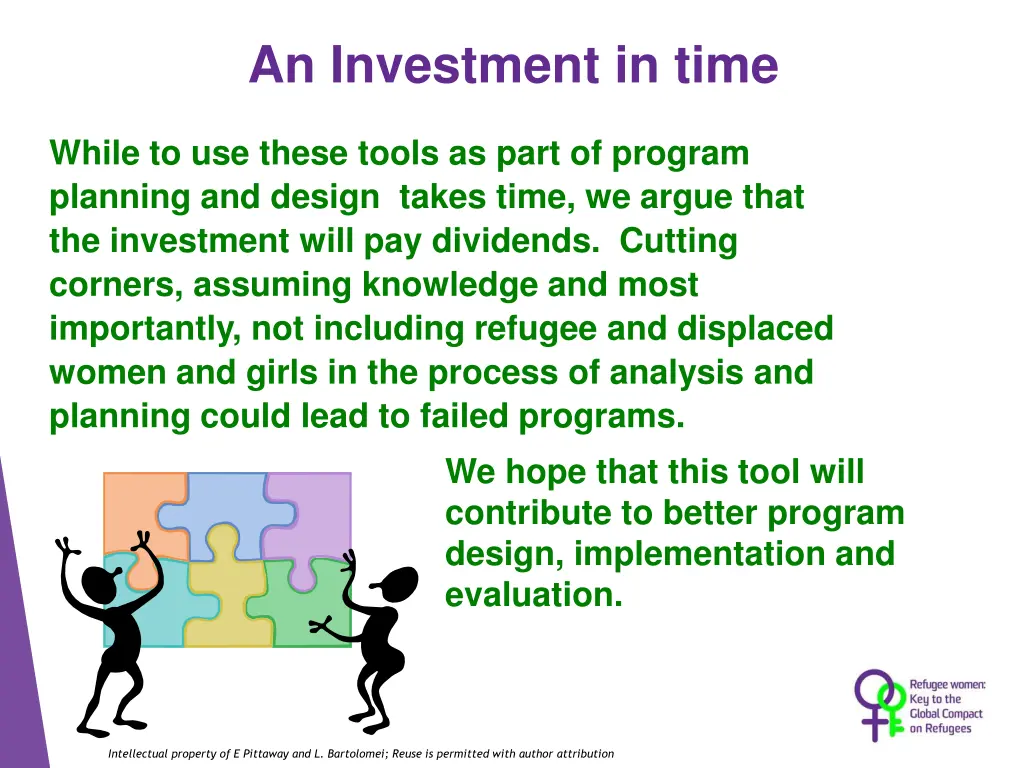 An Investment in time

While to use these tools as part of program planning and design takes time, we argue that the investment will pay dividends. Cutting corners, assuming knowledge and most importantly, not including refugee and displaced women and girls in the process of analysis and planning could lead to failed programs.

We hope that this tool will contribute to better program design, implementation and evaluation.

Refugee women: Key to the Global Compact on Refugees

Intellectual property of E Pittaway and L. Bartolomei; Reuse is permitted with author attribution